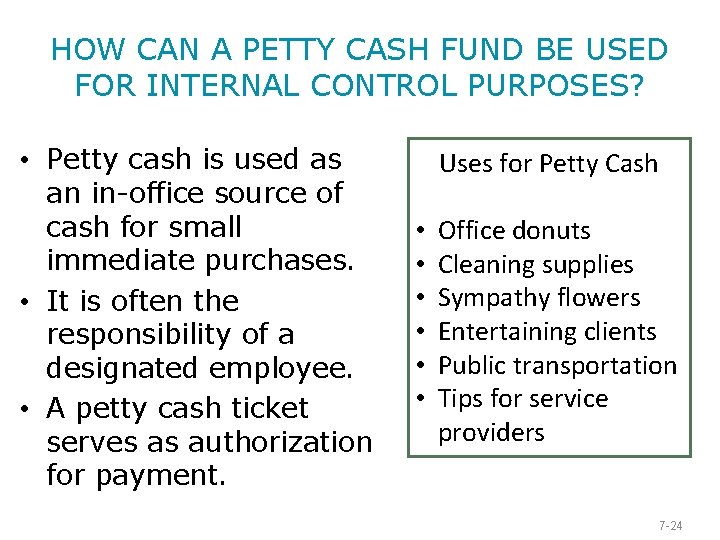 HOW CAN A PETTY CASH FUND BE USED FOR INTERNAL CONTROL PURPOSES?

• Petty cash is used as an in-office source of cash for small immediate purchases.
• It is often the responsibility of a designated employee.
• A petty cash ticket serves as authorization for payment.

Uses for Petty Cash

• Office donuts
• Cleaning supplies
• Sympathy flowers
• Entertaining clients
• Public transportation
• Tips for service providers

7-24